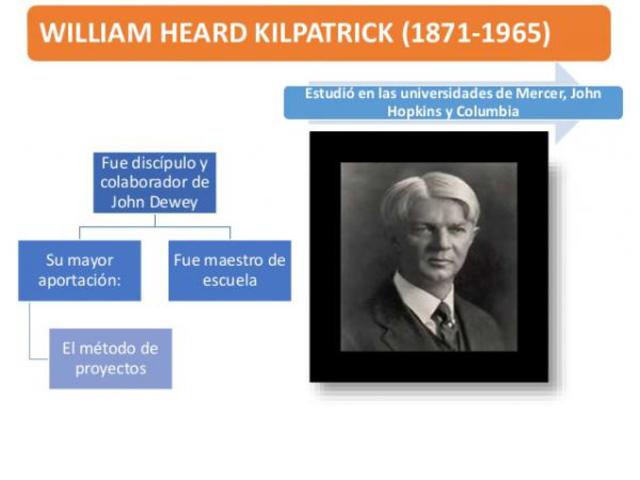 WILLIAM HEARD KILPATRICK (1871-1965)

Estudió en las universidades de Mercer, John Hopkins y Columbia

Fue discípulo y colaborador de John Dewey

Su mayor aportación:

Fue maestro de escuela

El método de proyectos